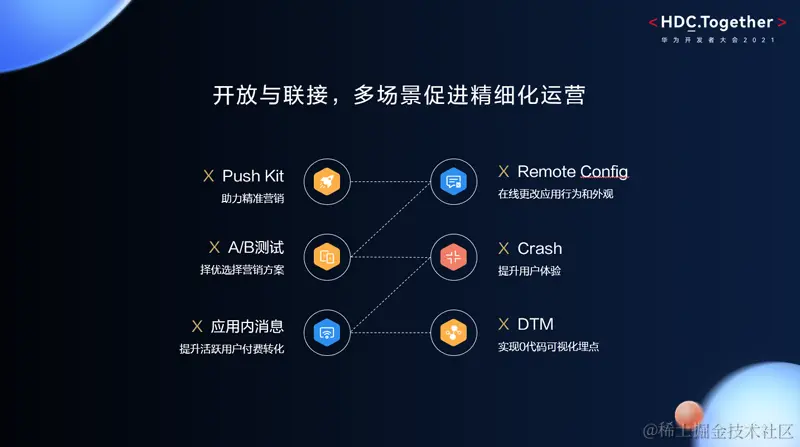 <HDC.Together>
华为开发者大会2021

开放与联接，多场景促进精细化运营

X Push Kit
助力精准营销

X A/B测试
择优选择营销方案

X 应用内消息
提升活跃用户付费转化

X Remote Config
在线更改应用行为和外观

X Crash
提升用户体验

X DTM
实现0代码可视化埋点

@稀土掘金技术社区